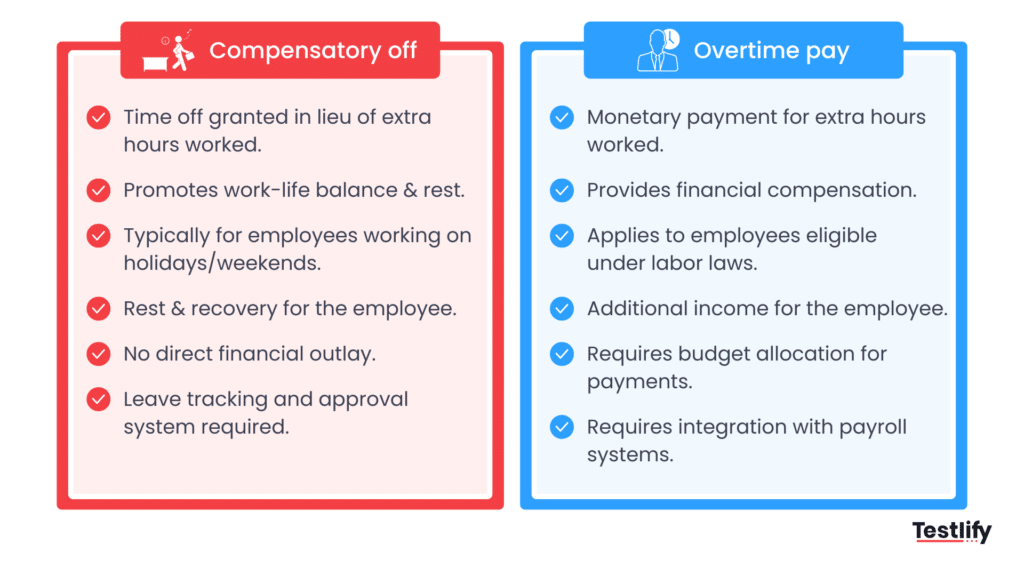 Compensatory off

Time off granted in lieu of extra hours worked.

Promotes work-life balance & rest.

Typically for employees working on holidays/weekends.

Rest & recovery for the employee.

No direct financial outlay.

Leave tracking and approval system required.

Overtime pay

Monetary payment for extra hours worked.

Provides financial compensation.

Applies to employees eligible under labor laws.

Additional income for the employee.

Requires budget allocation for payments.

Requires integration with payroll systems.

Testlify